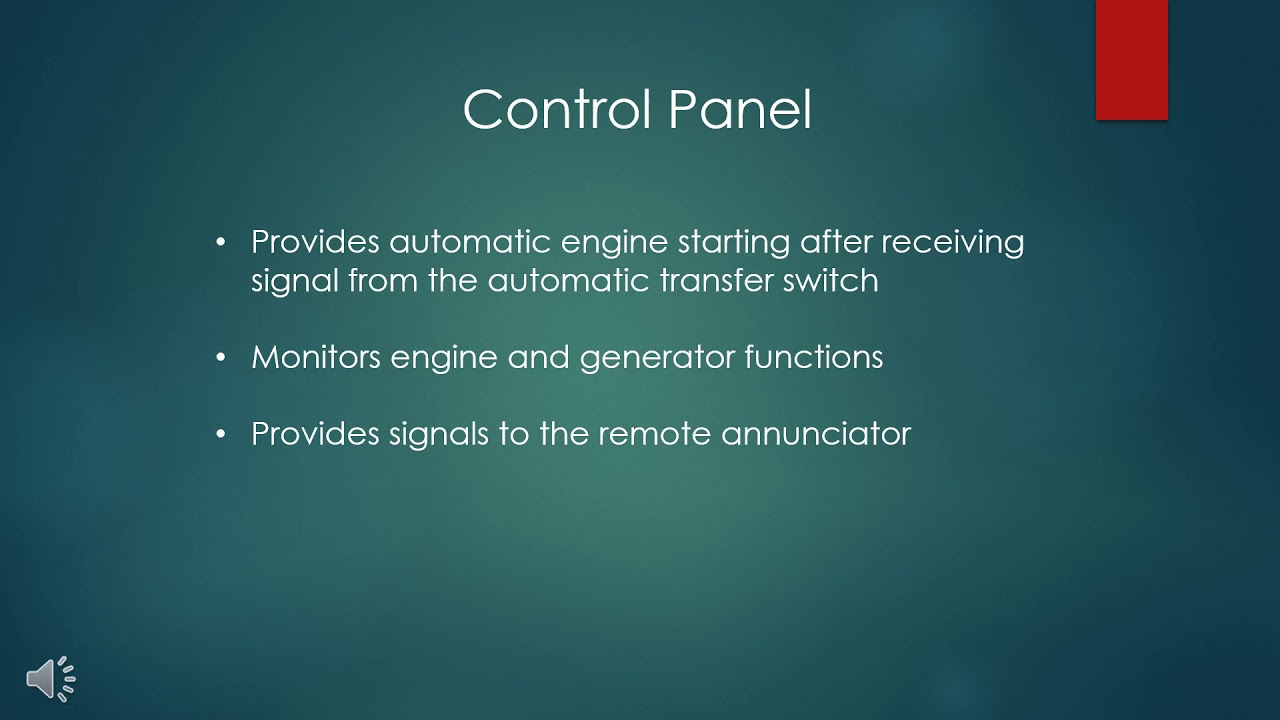 Control Panel

• Provides automatic engine starting after receiving signal from the automatic transfer switch

• Monitors engine and generator functions

• Provides signals to the remote annunciator